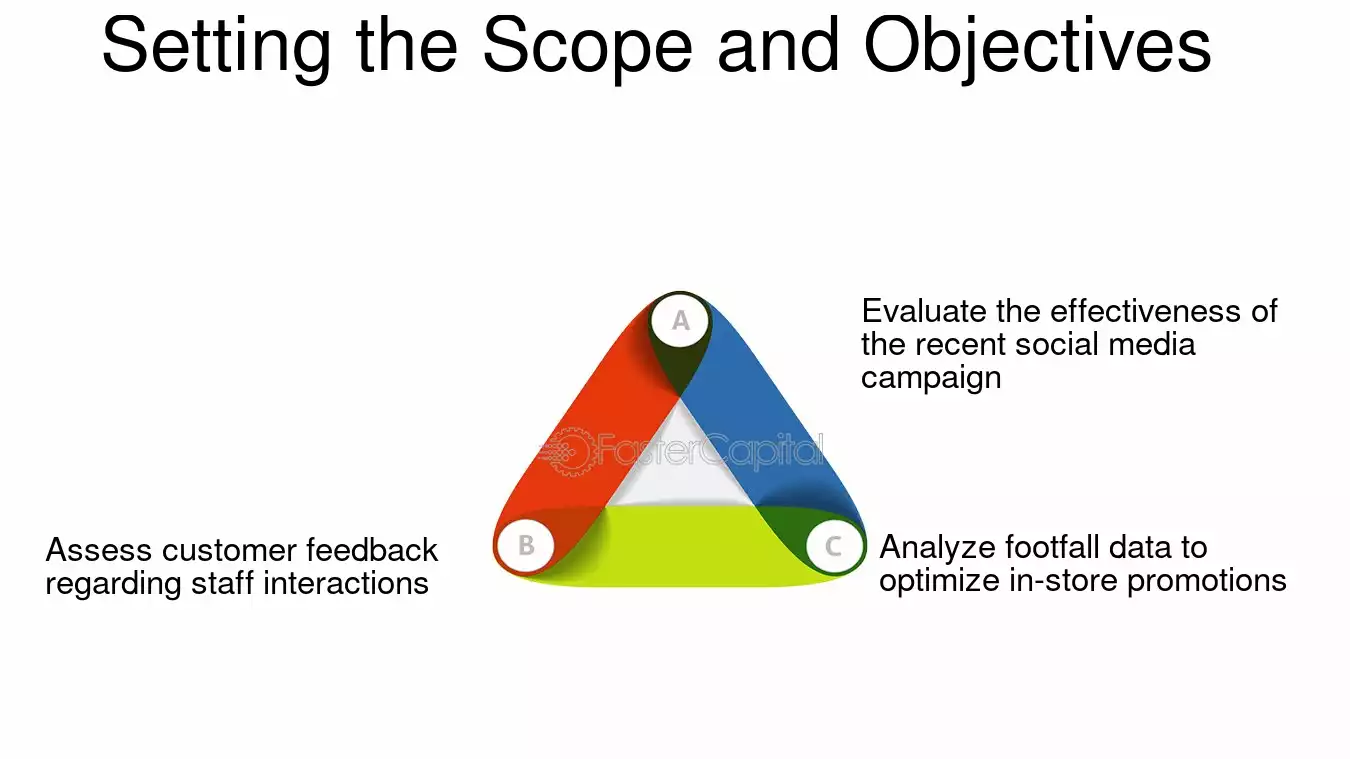 Setting the Scope and Objectives

A

Evaluate the effectiveness of the recent social media campaign

FasterCapital

B

Assess customer feedback regarding staff interactions

C

Analyze footfall data to optimize in-store promotions